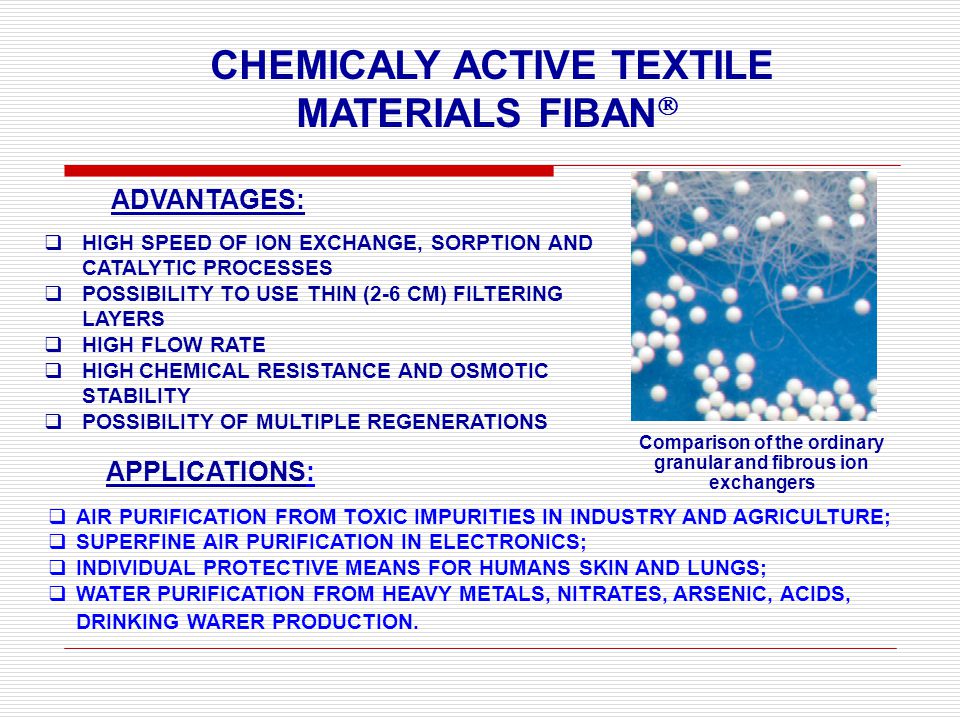 CHEMICALY ACTIVE TEXTILE MATERIALS FIBAN®

ADVANTAGES:

❑ HIGH SPEED OF ION EXCHANGE, SORPTION AND CATALYTIC PROCESSES
❑ POSSIBILITY TO USE THIN (2-6 CM) FILTERING LAYERS
❑ HIGH FLOW RATE
❑ HIGH CHEMICAL RESISTANCE AND OSMOTIC STABILITY
❑ POSSIBILITY OF MULTIPLE REGENERATIONS

Comparison of the ordinary granular and fibrous ion exchangers

APPLICATIONS:

❑ AIR PURIFICATION FROM TOXIC IMPURITIES IN INDUSTRY AND AGRICULTURE;
❑ SUPERFINE AIR PURIFICATION IN ELECTRONICS;
❑ INDIVIDUAL PROTECTIVE MEANS FOR HUMANS SKIN AND LUNGS;
❑ WATER PURIFICATION FROM HEAVY METALS, NITRATES, ARSENIC, ACIDS, DRINKING WARER PRODUCTION.